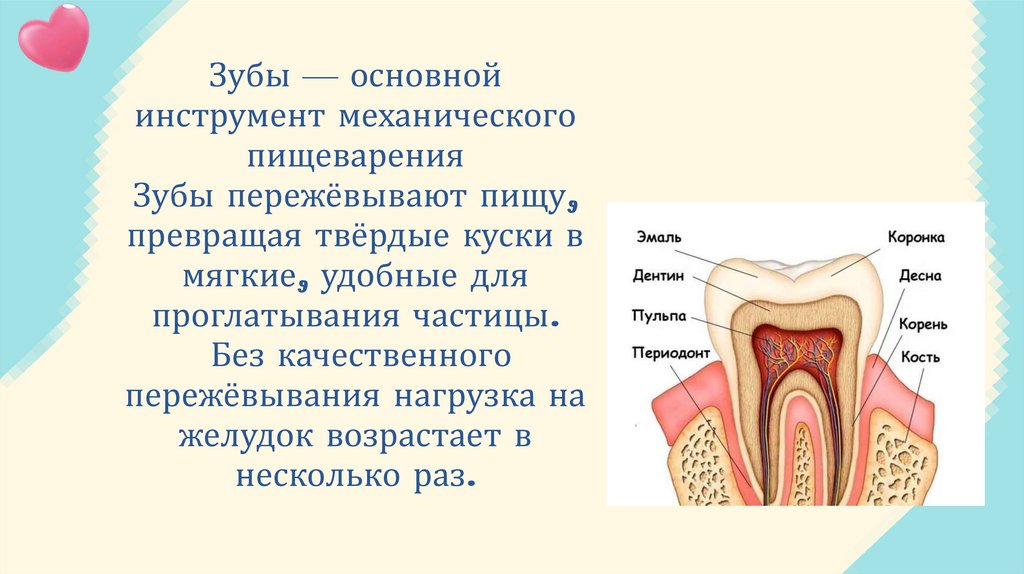 Зубы — основной инструмент механического пищеварения
Зубы пережёвывают пищу, превращая твёрдые куски в мягкие, удобные для проглатывания частицы.
Без качественного пережёвывания нагрузка на желудок возрастает в несколько раз.

Эмаль
Дентин
Пульпа
Периодонт
Коронка
Десна
Корень
Кость